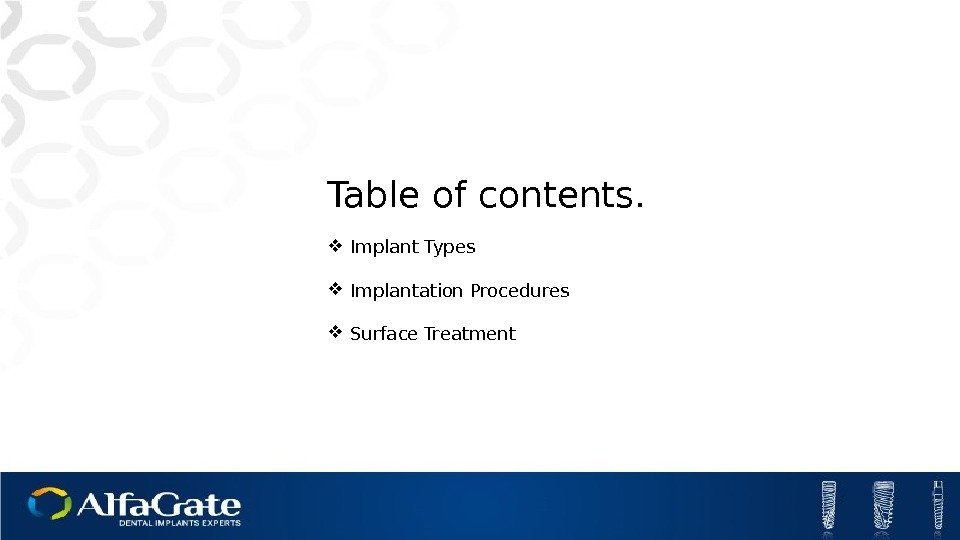 Table of contents.

❖ Implant Types

❖ Implantation Procedures

❖ Surface Treatment

AlfaGate
DENTAL IMPLANTS EXPERTS